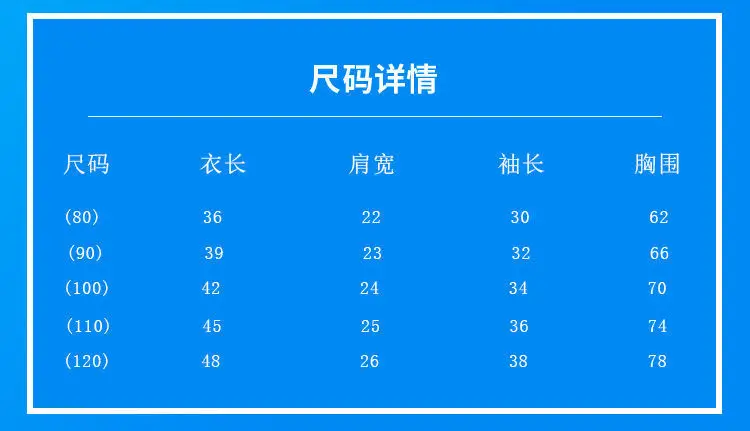 尺码详情

| 尺码 | 衣长 | 肩宽 | 袖长 | 胸围 |
|---|---|---|---|---|
| (80) | 36 | 22 | 30 | 62 |
| (90) | 39 | 23 | 32 | 66 |
| (100) | 42 | 24 | 34 | 70 |
| (110) | 45 | 25 | 36 | 74 |
| (120) | 48 | 26 | 38 | 78 |